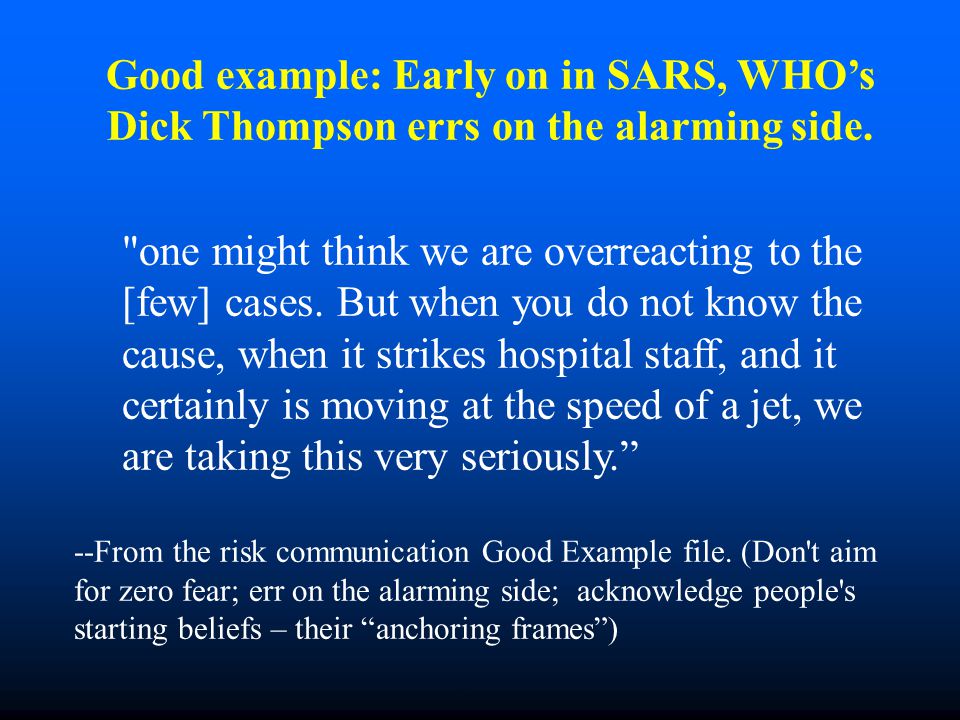 Good example: Early on in SARS, WHO’s Dick Thompson errs on the alarming side.

"one might think we are overreacting to the [few] cases. But when you do not know the cause, when it strikes hospital staff, and it certainly is moving at the speed of a jet, we are taking this very seriously.”

--From the risk communication Good Example file. (Don't aim for zero fear; err on the alarming side; acknowledge people's starting beliefs – their “anchoring frames”)